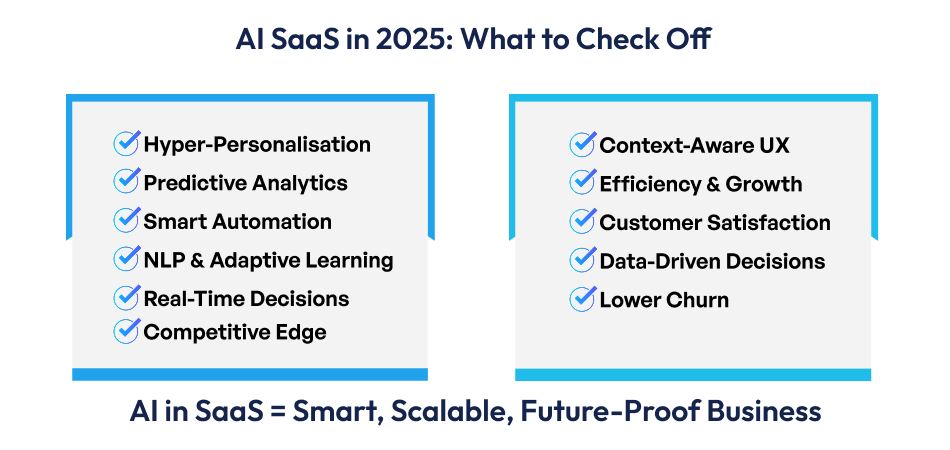 AI SaaS in 2025: What to Check Off

Hyper-Personalisation
Predictive Analytics
Smart Automation
NLP & Adaptive Learning
Real-Time Decisions
Competitive Edge

Context-Aware UX
Efficiency & Growth
Customer Satisfaction
Data-Driven Decisions
Lower Churn

AI in SaaS = Smart, Scalable, Future-Proof Business